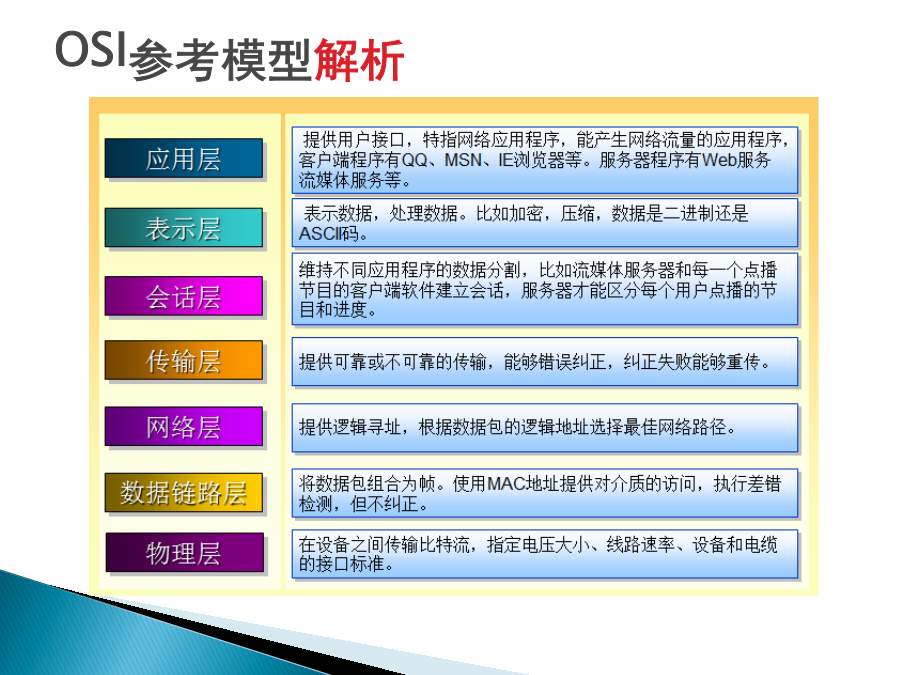 OSI参考模型解析

应用层

提供用户接口，特指网络应用程序，能产生网络流量的应用程序，客户端程序有QQ、MSN、IE浏览器等。服务器程序有Web服务流媒体服务等。

表示层

表示数据，处理数据。比如加密，压缩，数据是二进制还是ASCII码。

会话层

维持不同应用程序的数据分割，比如流媒体服务器和每一个点播节目的客户端软件建立会话，服务器才能区分每个用户点播的节目和进度。

传输层

提供可靠或不可靠的传输，能够错误纠正，纠正失败能够重传。

网络层

提供逻辑寻址，根据数据包的逻辑地址选择最佳网络路径。

数据链路层

将数据包组合为帧。使用MAC地址提供对介质的访问，执行差错检测，但不纠正。

物理层

在设备之间传输比特流，指定电压大小、线路速率、设备和电缆的接口标准。